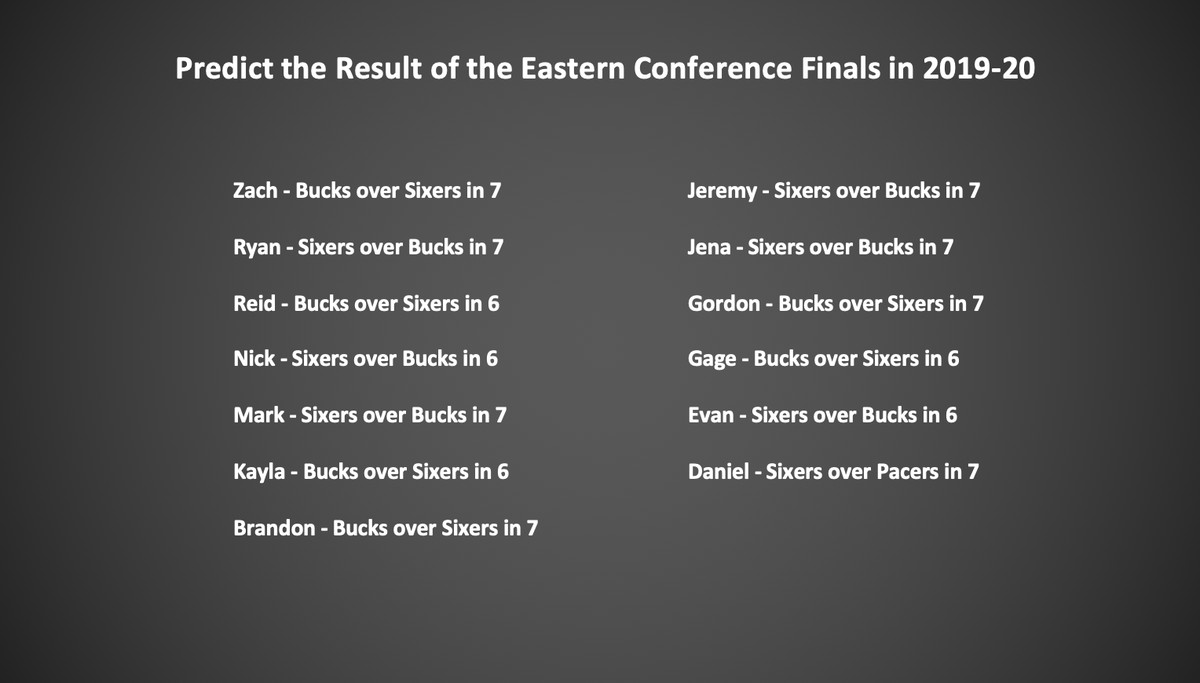 Predict the Result of the Eastern Conference Finals in 2019-20

Zach - Bucks over Sixers in 7

Ryan - Sixers over Bucks in 7

Reid - Bucks over Sixers in 6

Nick - Sixers over Bucks in 6

Mark - Sixers over Bucks in 7

Kayla - Bucks over Sixers in 6

Brandon - Bucks over Sixers in 7

Jeremy - Sixers over Bucks in 7

Jena - Sixers over Bucks in 7

Gordon - Bucks over Sixers in 7

Gage - Bucks over Sixers in 6

Evan - Sixers over Bucks in 6

Daniel - Sixers over Pacers in 7